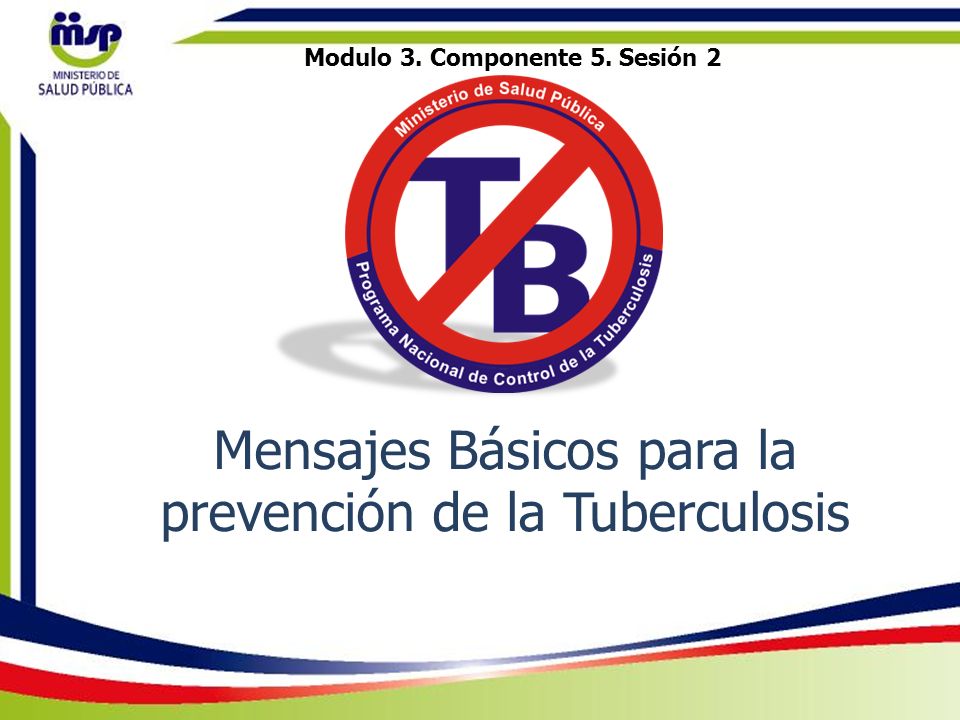 msp
MINISTERIO DE
SALUD PÚBLICA

Modulo 3. Componente 5. Sesión 2

Ministerio de Salud Pública
TB
Programa Nacional de Control de la Tuberculosis

Mensajes Básicos para la prevención de la Tuberculosis